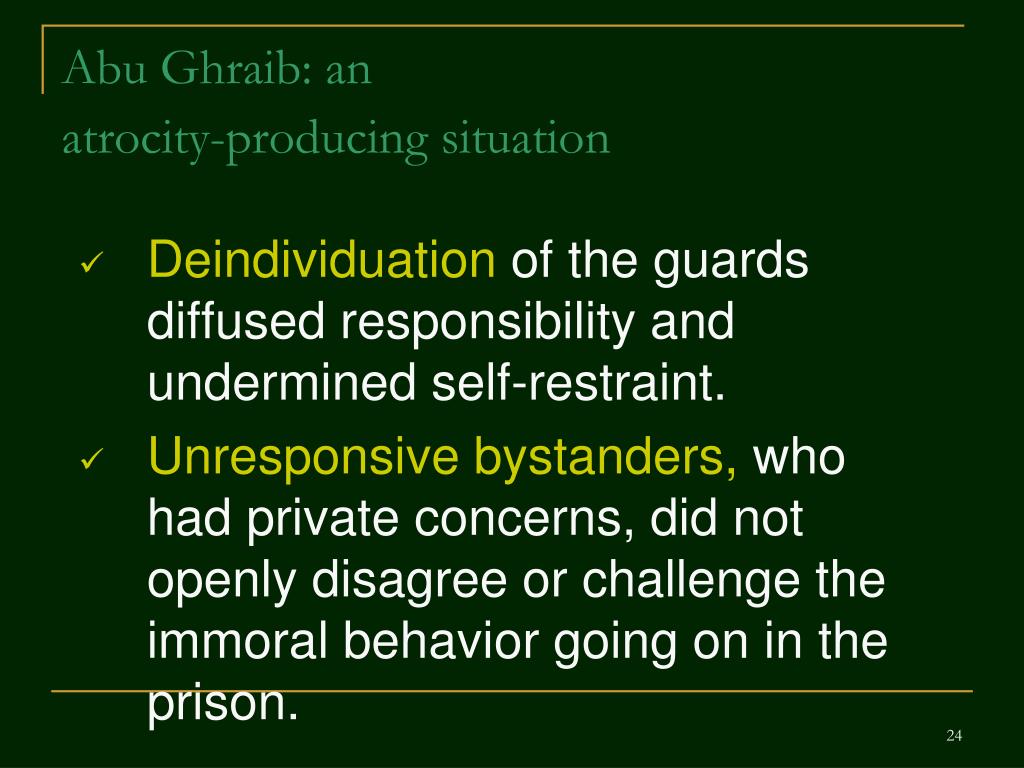 Abu Ghraib: an
atrocity-producing situation

✓ Deindividuation of the guards diffused responsibility and undermined self-restraint.

✓ Unresponsive bystanders, who had private concerns, did not openly disagree or challenge the immoral behavior going on in the prison.

24